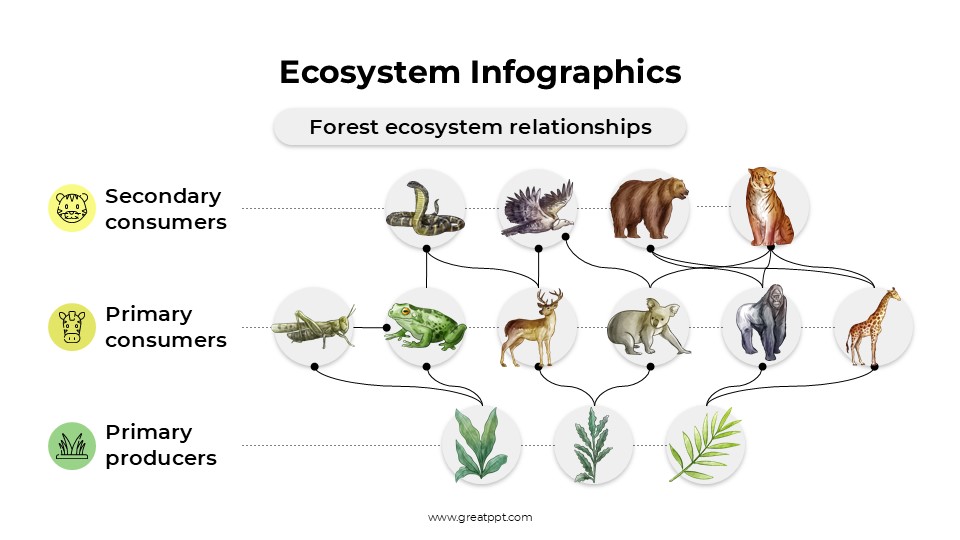 Ecosystem Infographics

Forest ecosystem relationships

Secondary consumers

Primary consumers

Primary producers

www.greatppt.com